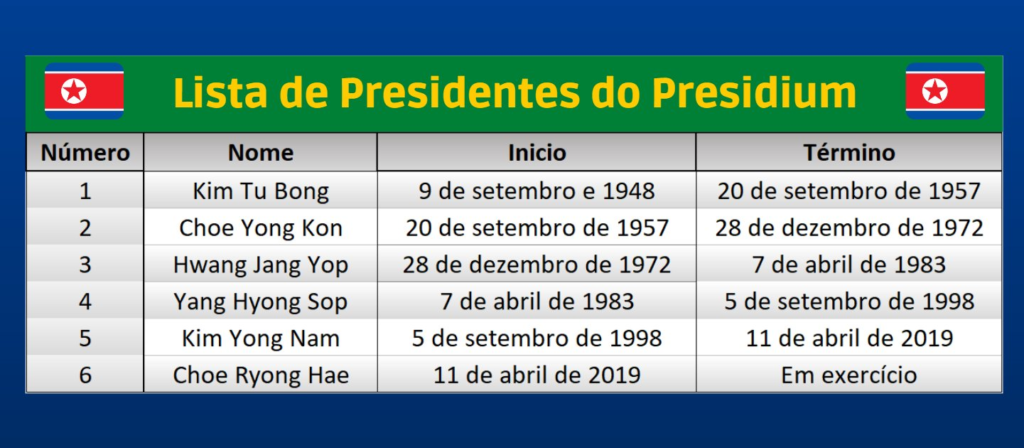 Lista de Presidentes do Presidium

| Número | Nome | Inicio | Término |
|---|---|---|---|
| 1 | Kim Tu Bong | 9 de setembro e 1948 | 20 de setembro de 1957 |
| 2 | Choe Yong Kon | 20 de setembro de 1957 | 28 de dezembro de 1972 |
| 3 | Hwang Jang Yop | 28 de dezembro de 1972 | 7 de abril de 1983 |
| 4 | Yang Hyong Sop | 7 de abril de 1983 | 5 de setembro de 1998 |
| 5 | Kim Yong Nam | 5 de setembro de 1998 | 11 de abril de 2019 |
| 6 | Choe Ryong Hae | 11 de abril de 2019 | Em exercício |